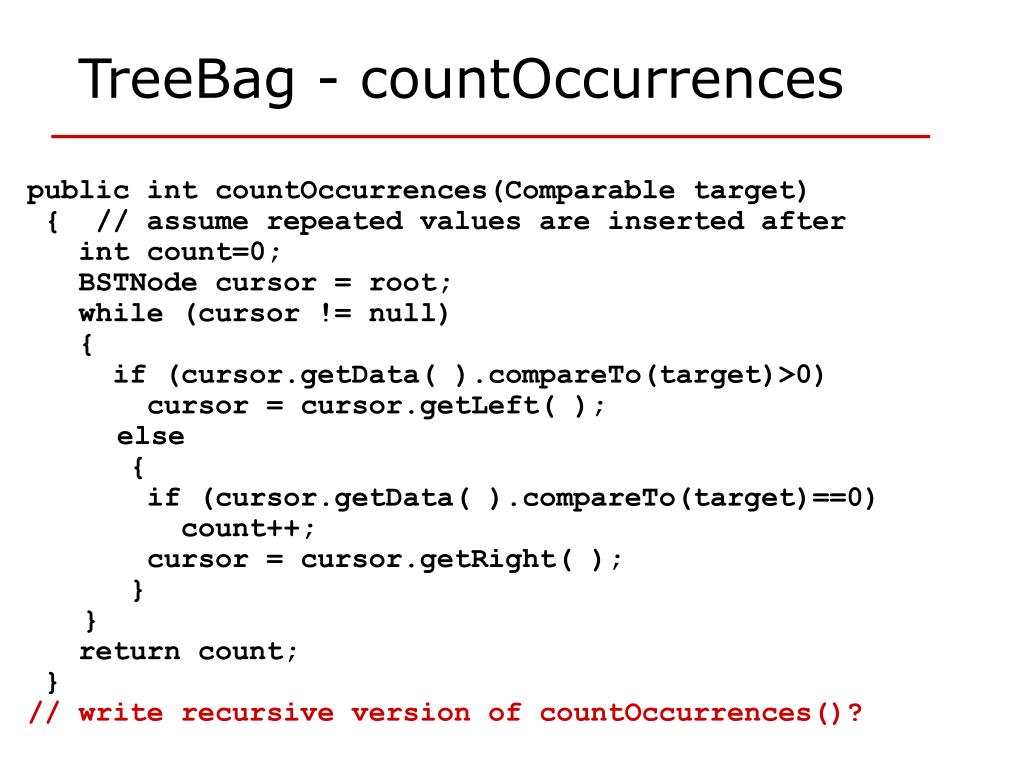 TreeBag - countOccurrences

public int countOccurrences(Comparable target)
 {  // assume repeated values are inserted after
   int count=0;
   BSTNode cursor = root;
   while (cursor != null)
   {
     if (cursor.getData( ).compareTo(target)>0)
       cursor = cursor.getLeft( );
     else
      {
       if (cursor.getData( ).compareTo(target)==0)
         count++;
       cursor = cursor.getRight( );
      }
   }
   return count;
 }
// write recursive version of countOccurrences()?